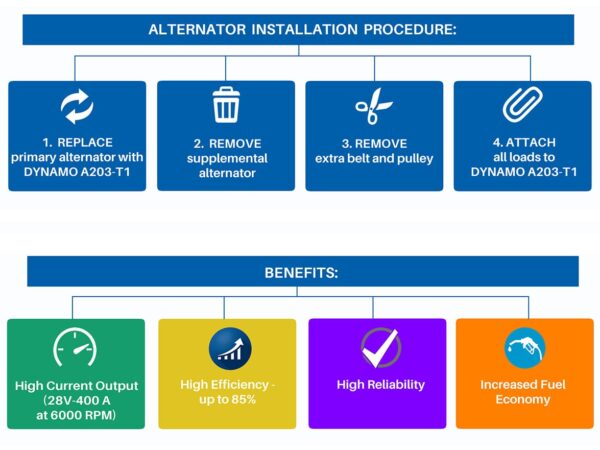 ALTERNATOR INSTALLATION PROCEDURE:

1. REPLACE primary alternator with DYNAMO A203-T1

2. REMOVE supplemental alternator

3. REMOVE extra belt and pulley

4. ATTACH all loads to DYNAMO A203-T1

BENEFITS:

High Current Output (28V-400 A at 6000 RPM)

High Efficiency - up to 85%

High Reliability

Increased Fuel Economy